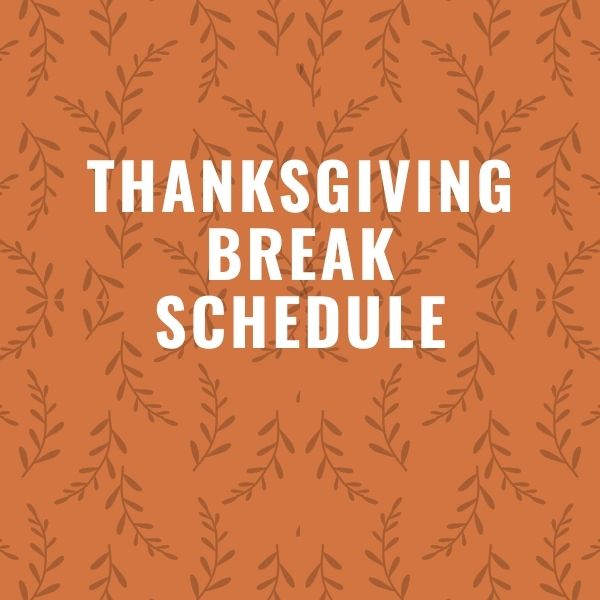 THANKSGIVING
BREAK
SCHEDULE